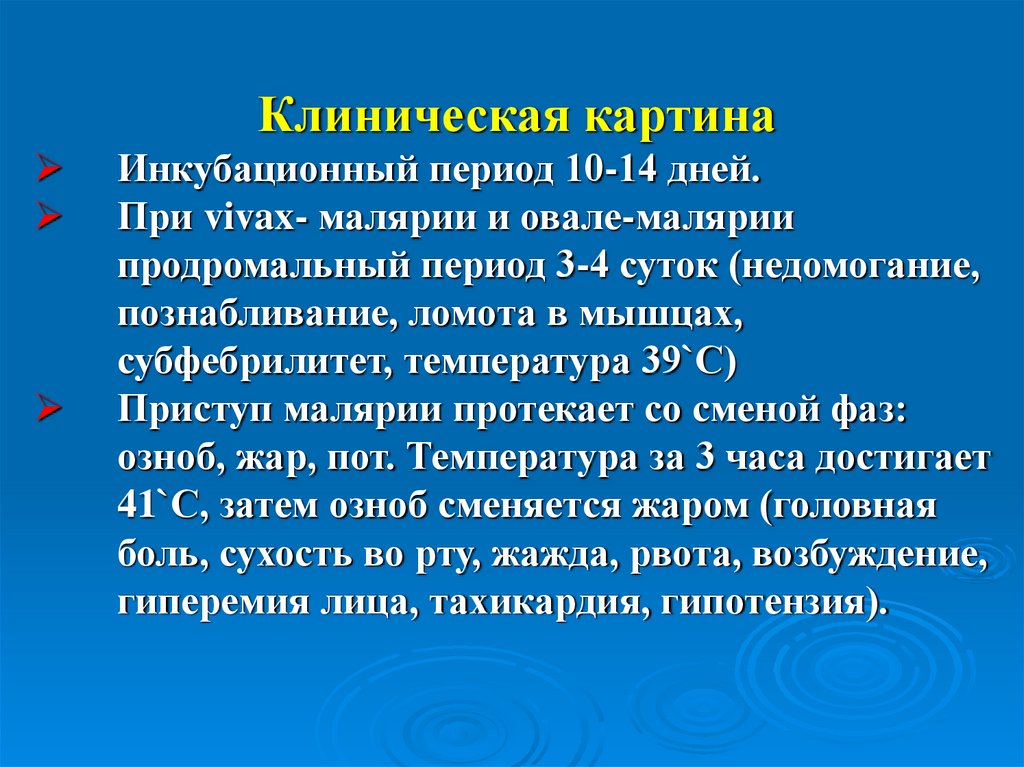 Клиническая картина

➢ Инкубационный период 10-14 дней.

➢ При vivax- малярии и овале-малярии продромальный период 3-4 суток (недомогание, познабливание, ломота в мышцах, субфебрилитет, температура 39`С)

➢ Приступ малярии протекает со сменой фаз: озноб, жар, пот. Температура за 3 часа достигает 41`С, затем озноб сменяется жаром (головная боль, сухость во рту, жажда, рвота, возбуждение, гиперемия лица, тахикардия, гипотензия).